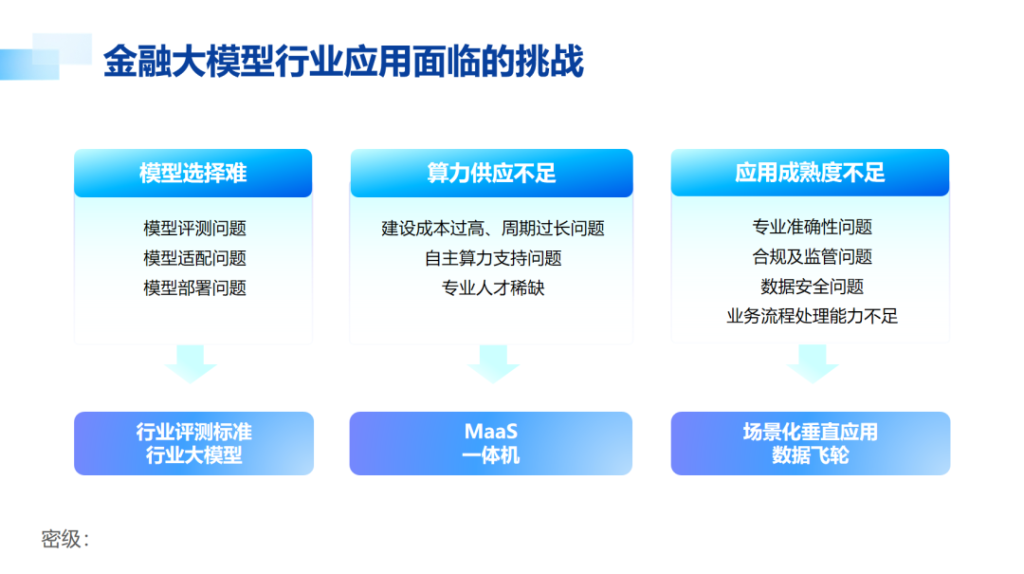 金融大模型行业应用面临的挑战

模型选择难

模型评测问题
模型适配问题
模型部署问题

行业评测标准
行业大模型

算力供应不足

建设成本过高、周期过长问题
自主算力支持问题
专业人才稀缺

MaaS
一体机

应用成熟度不足

专业准确性问题
合规及监管问题
数据安全问题
业务流程处理能力不足

场景化垂直应用
数据飞轮

密级: